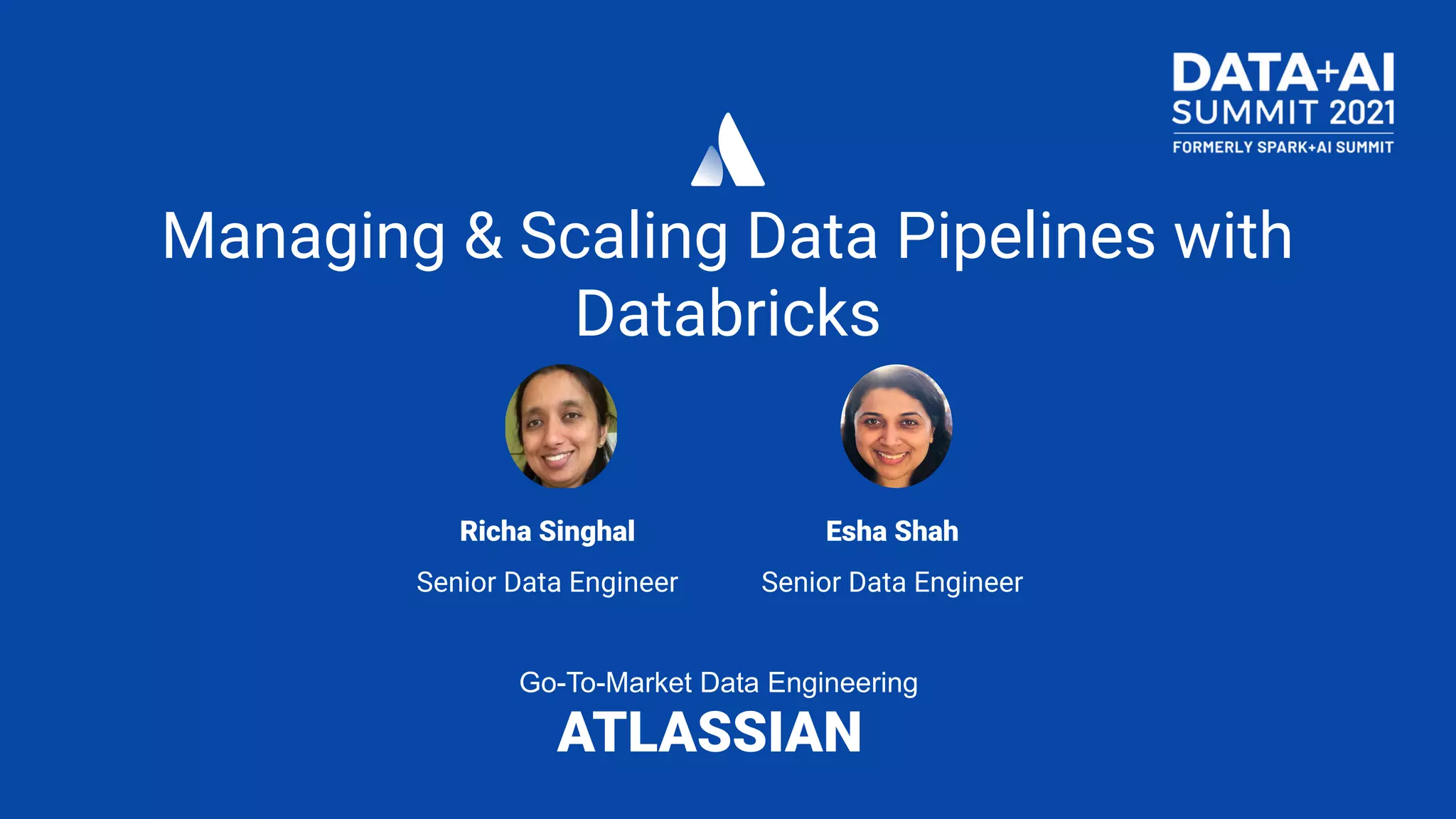 DATA+AI
SUMMIT 2021
FORMERLY SPARK+AI SUMMIT

Managing & Scaling Data Pipelines with Databricks

Richa Singhal
Senior Data Engineer

Esha Shah
Senior Data Engineer

Go-To-Market Data Engineering
ATLASSIAN